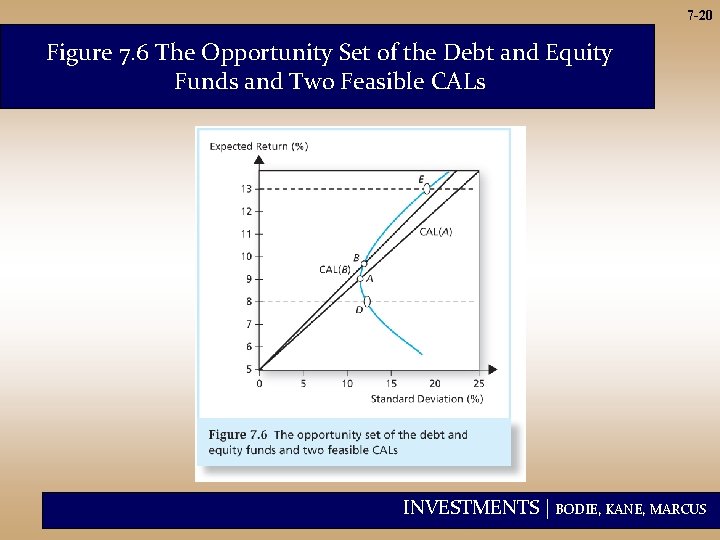 7-20

Figure 7.6 The Opportunity Set of the Debt and Equity Funds and Two Feasible CALs

Expected Return (%)

13
12
11
10
9
8
7
6
5

E
CAL(A)
B
CAL(B)
A
D

0 5 10 15 20 25

Standard Deviation (%)

Figure 7.6 The opportunity set of the debt and equity funds and two feasible CALs

INVESTMENTS | BODIE, KANE, MARCUS